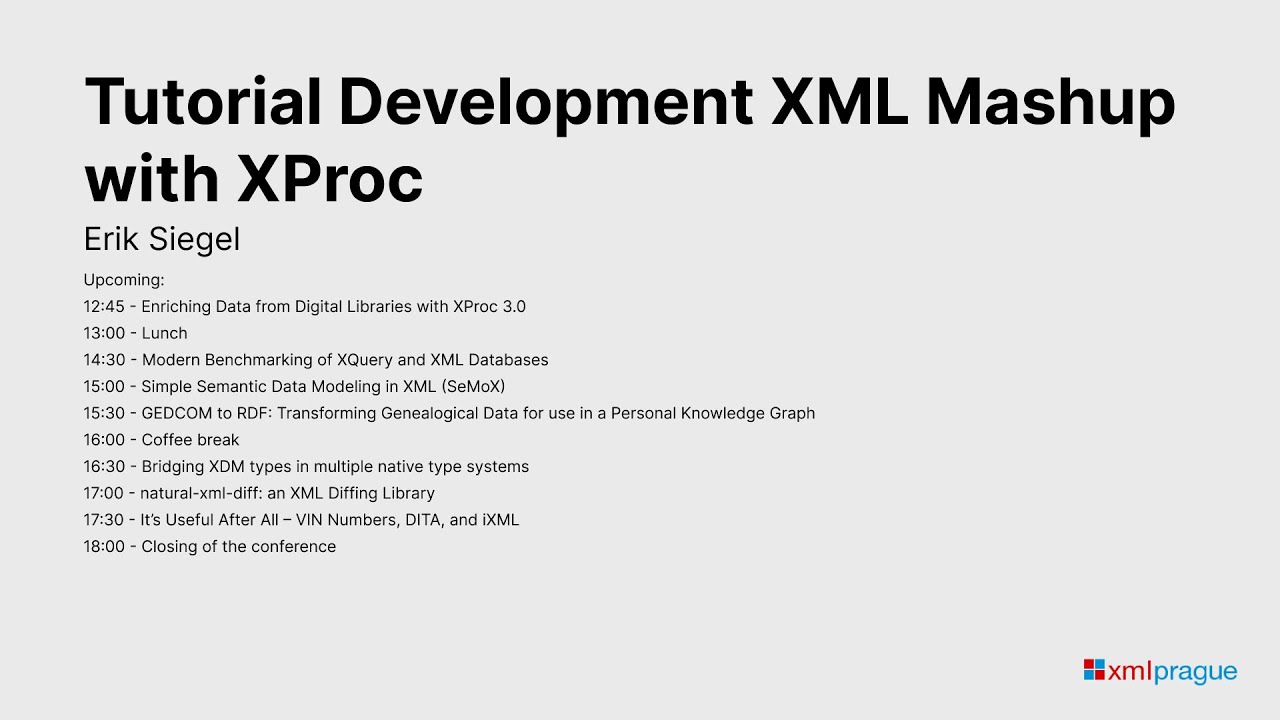 Tutorial Development XML Mashup with XProc

Erik Siegel

Upcoming:
12:45 - Enriching Data from Digital Libraries with XProc 3.0
13:00 - Lunch
14:30 - Modern Benchmarking of XQuery and XML Databases
15:00 - Simple Semantic Data Modeling in XML (SeMoX)
15:30 - GEDCOM to RDF: Transforming Genealogical Data for use in a Personal Knowledge Graph
16:00 - Coffee break
16:30 - Bridging XDM types in multiple native type systems
17:00 - natural-xml-diff: an XML Diffing Library
17:30 - It's Useful After All – VIN Numbers, DITA, and iXML
18:00 - Closing of the conference

xmlprague